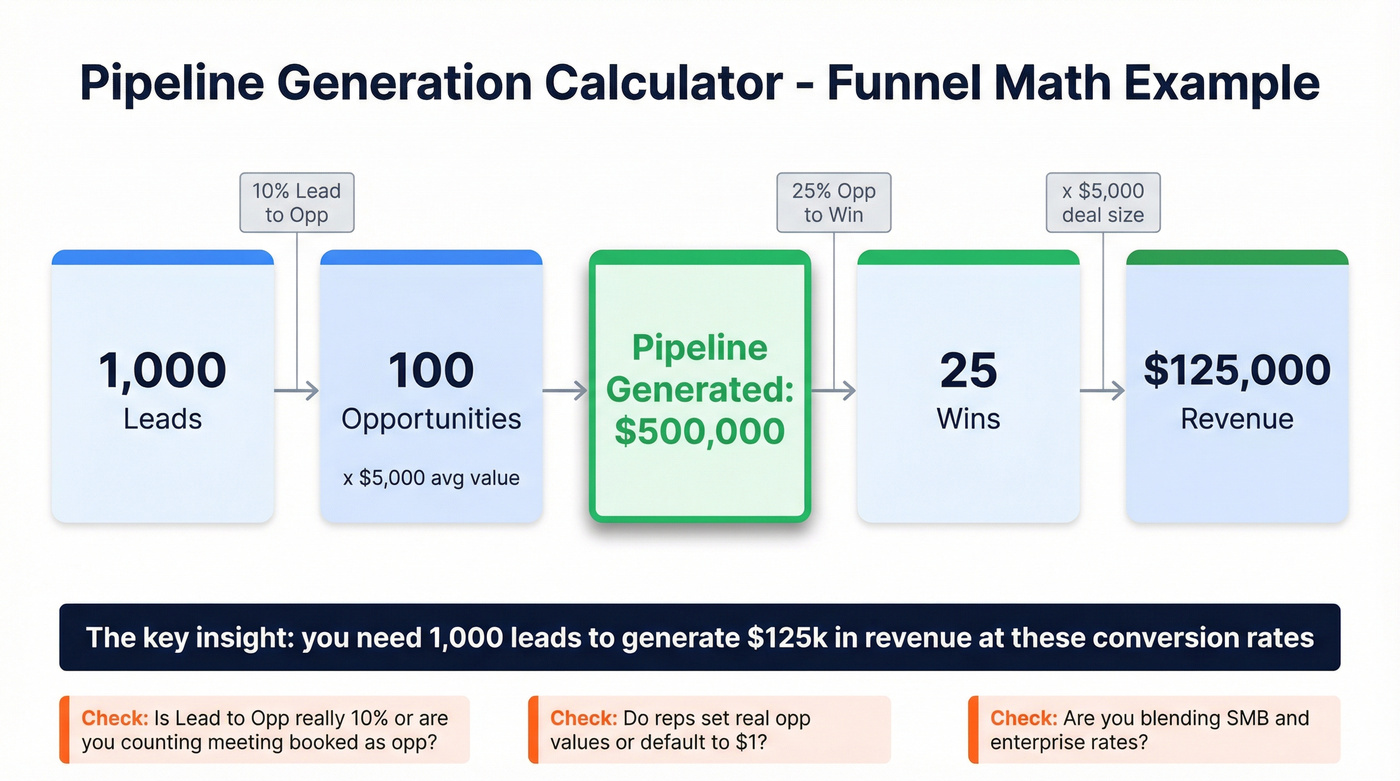 Pipeline Generation Calculator - Funnel Math Example

10% Lead to Opp

25% Opp to Win

x $5,000 deal size

1,000
Leads

100
Opportunities
x $5,000 avg value

Pipeline Generated: $500,000

25
Wins

$125,000
Revenue

The key insight: you need 1,000 leads to generate $125k in revenue at these conversion rates

Check: Is Lead to Opp really 10% or are you counting meeting booked as opp?

Check: Do reps set real opp values or default to $1?

Check: Are you blending SMB and enterprise rates?